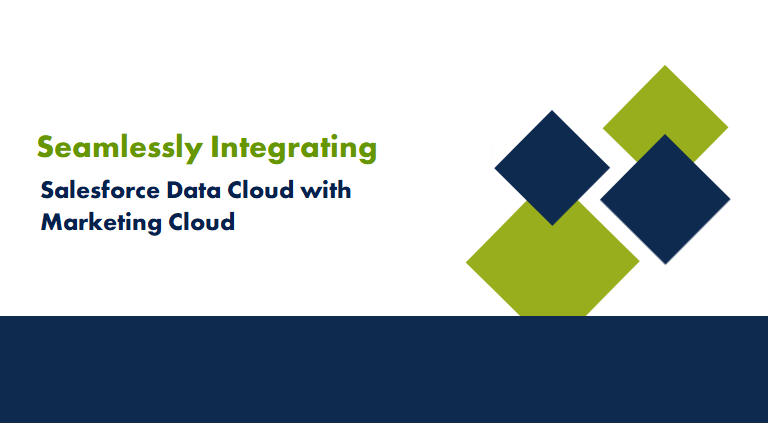 Seamlessly Integrating

Salesforce Data Cloud with Marketing Cloud